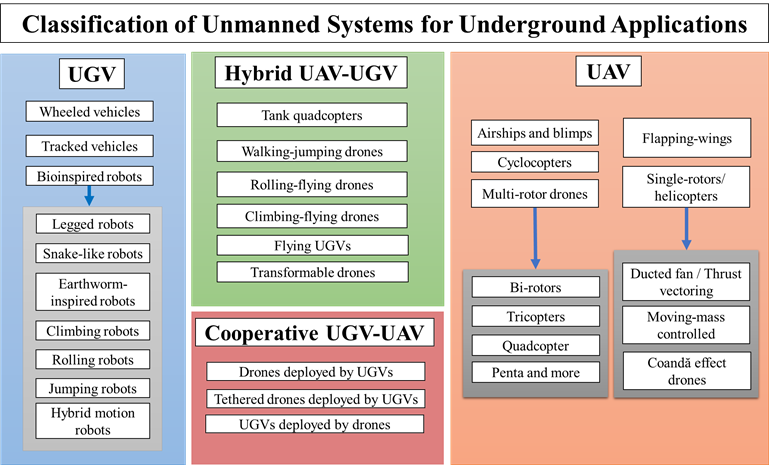 Classification of Unmanned Systems for Underground Applications

UGV

Wheeled vehicles

Tracked vehicles

Bioinspired robots

Legged robots

Snake-like robots

Earthworm-inspired robots

Climbing robots

Rolling robots

Jumping robots

Hybrid motion robots

Hybrid UAV-UGV

Tank quadcopters

Walking-jumping drones

Rolling-flying drones

Climbing-flying drones

Flying UGVs

Transformable drones

Cooperative UGV-UAV

Drones deployed by UGVs

Tethered drones deployed by UGVs

UGVs deployed by drones

UAV

Airships and blimps

Cyclocopters

Multi-rotor drones

Bi-rotors

Tricopters

Quadcopter

Penta and more

Flapping-wings

Single-rotors/ helicopters

Ducted fan / Thrust vectoring

Moving-mass controlled

Coandă effect drones